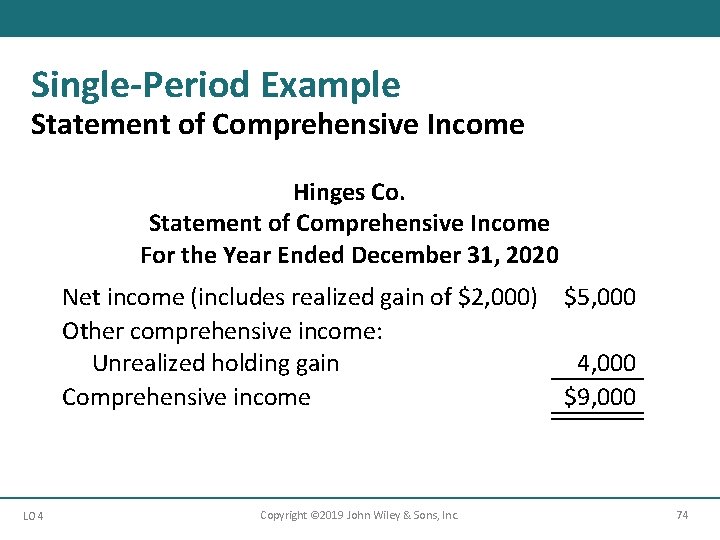 Single-Period Example
Statement of Comprehensive Income

Hinges Co.
Statement of Comprehensive Income
For the Year Ended December 31, 2020

| | |
|---|---|
| Net income (includes realized gain of \$2,000) | \$5,000 |
| Other comprehensive income: | |
| Unrealized holding gain | 4,000 |
| Comprehensive income | \$9,000 |

LO 4 Copyright ©2019 John Wiley & Sons, Inc. 74